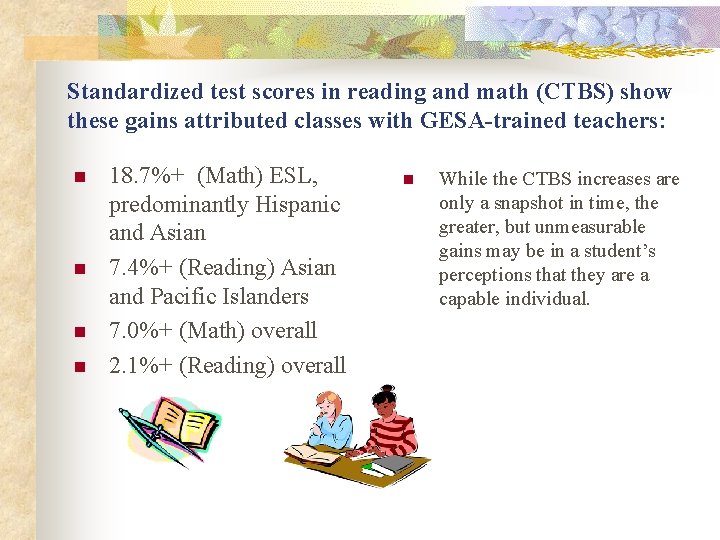 Standardized test scores in reading and math (CTBS) show these gains attributed classes with GESA-trained teachers:

- 18.7%+ (Math) ESL, predominantly Hispanic and Asian
- 7.4%+ (Reading) Asian and Pacific Islanders
- 7.0%+ (Math) overall
- 2.1%+ (Reading) overall

- While the CTBS increases are only a snapshot in time, the greater, but unmeasurable gains may be in a student's perceptions that they are a capable individual.